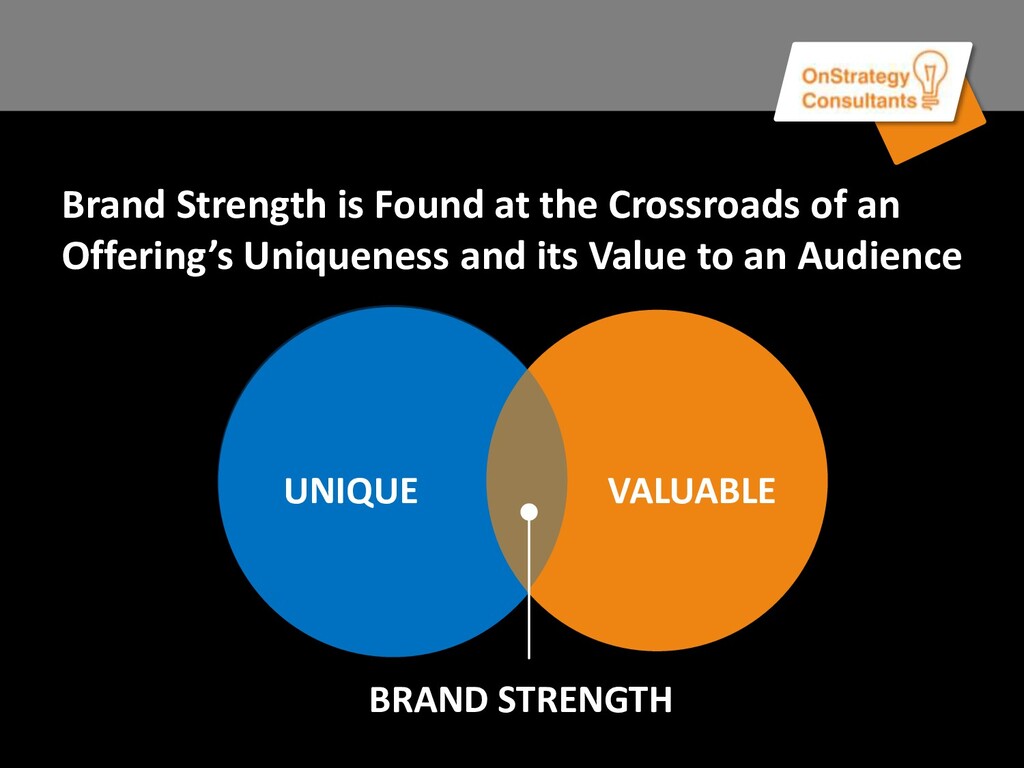 OnStrategy Consultants

Brand Strength is Found at the Crossroads of an Offering's Uniqueness and its Value to an Audience

UNIQUE

VALUABLE

BRAND STRENGTH